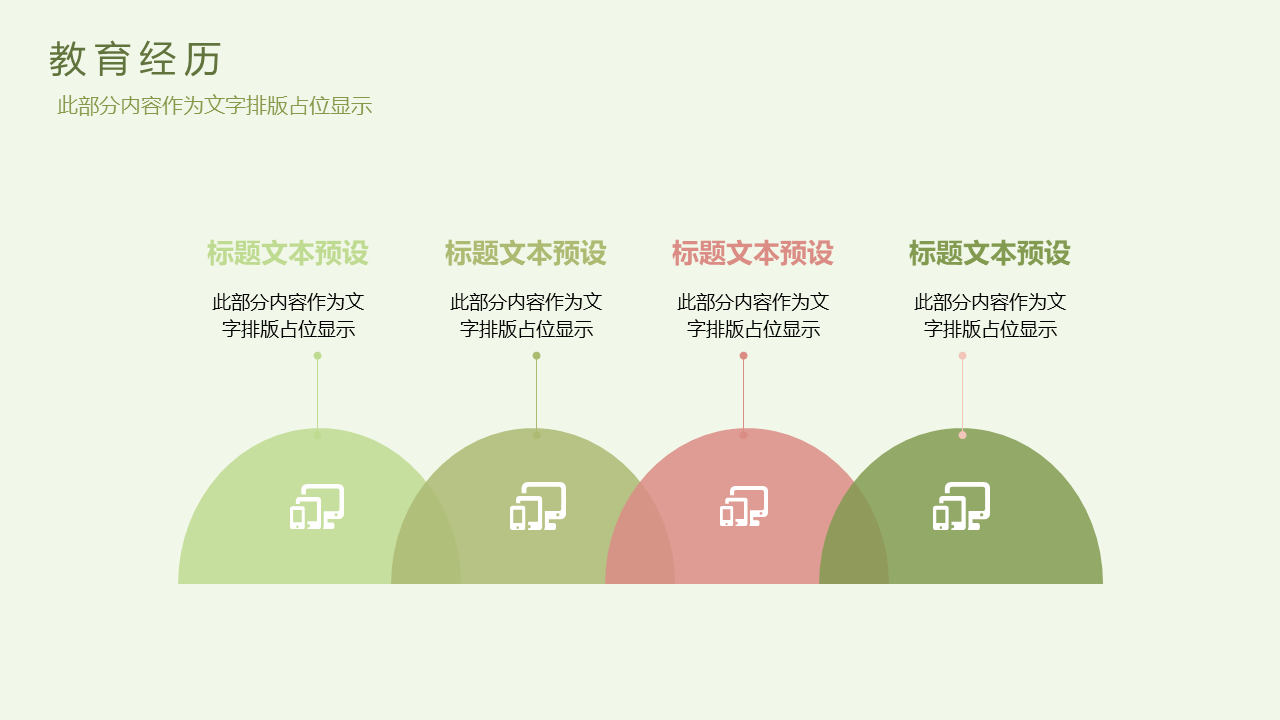 教育经历

此部分内容作为文字排版占位显示

标题文本预设

此部分内容作为文字排版占位显示

标题文本预设

此部分内容作为文字排版占位显示

标题文本预设

此部分内容作为文字排版占位显示

标题文本预设

此部分内容作为文字排版占位显示